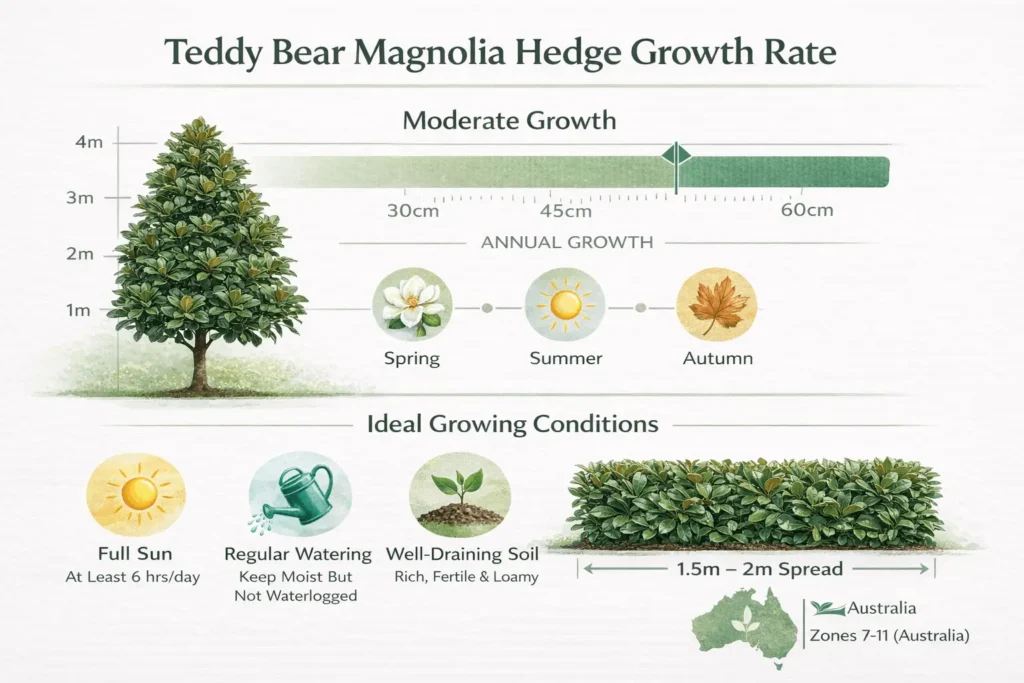 Teddy Bear Magnolia Hedge Growth Rate

Moderate Growth

4m
3m
2m
1m

30cm
45cm
60cm

ANNUAL GROWTH

Spring
Summer
Autumn

Ideal Growing Conditions

Full Sun
At Least 6 hrs/day

Regular Watering
Keep Moist But Not Waterlogged

Well-Draining Soil
Rich, Fertile & Loamy

1.5m – 2m Spread

Australia
Zones 7-11 (Australia)